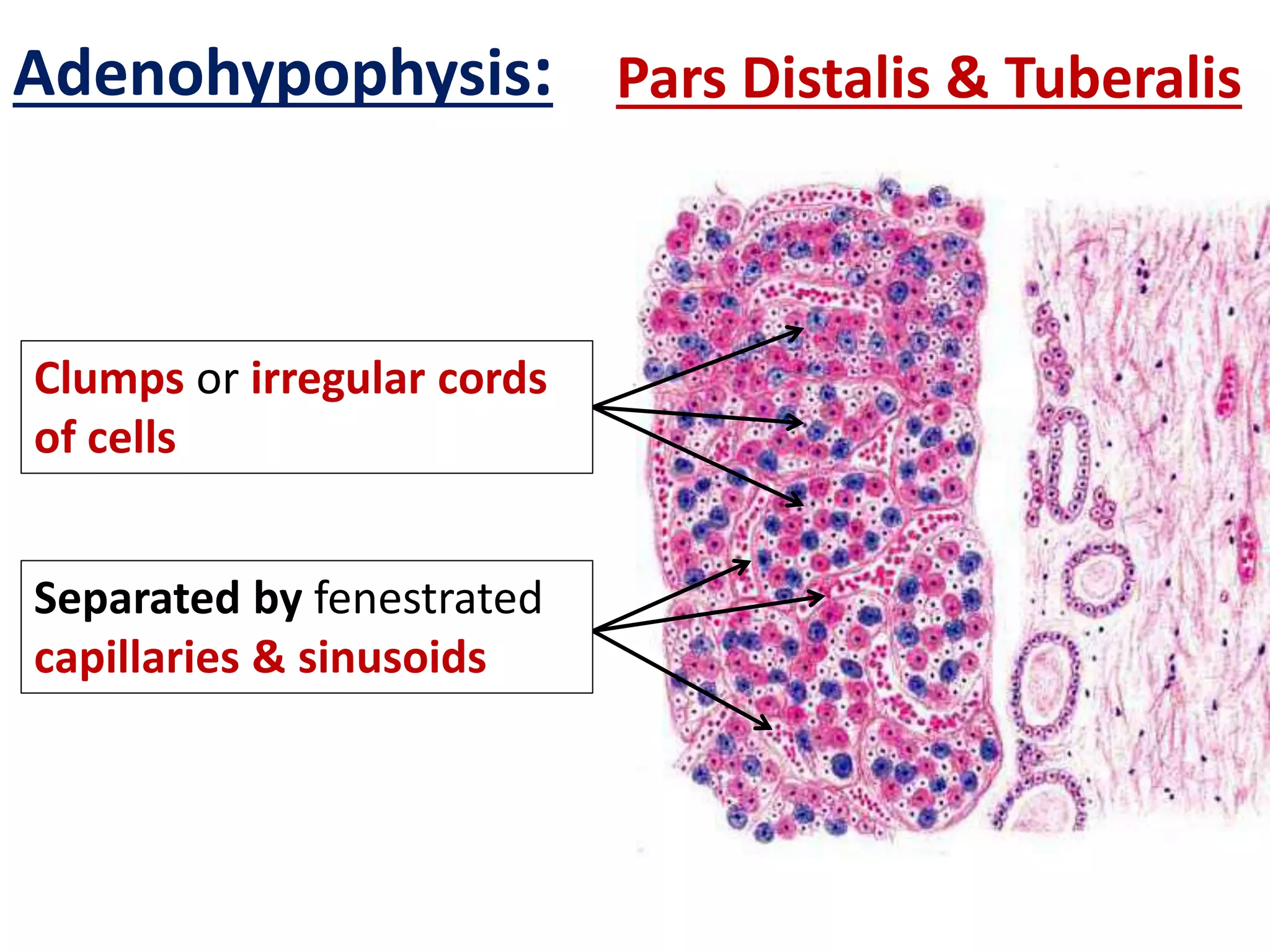 Adenohypophysis: Pars Distalis & Tuberalis

Clumps or irregular cords of cells

Separated by fenestrated capillaries & sinusoids